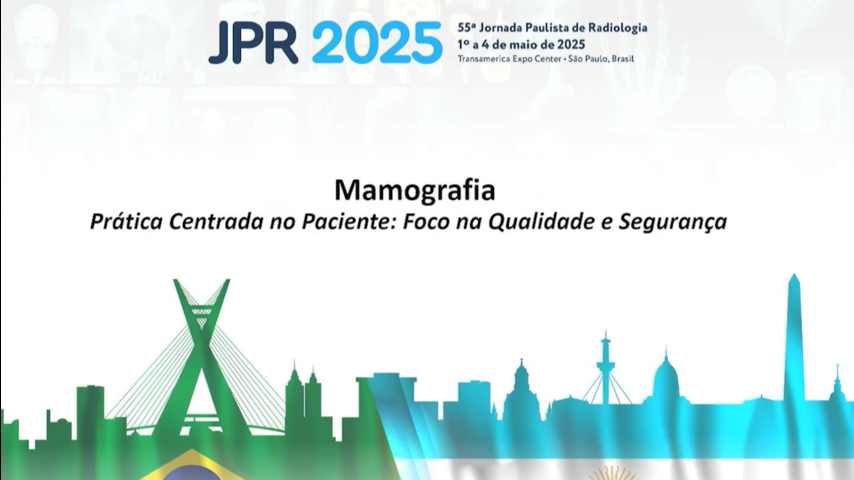 JPR 2025

55ª Jornada Paulista de Radiologia
1º a 4 de maio de 2025
Transamerica Expo Center • São Paulo, Brasil

Mamografia

Prática Centrada no Paciente: Foco na Qualidade e Segurança